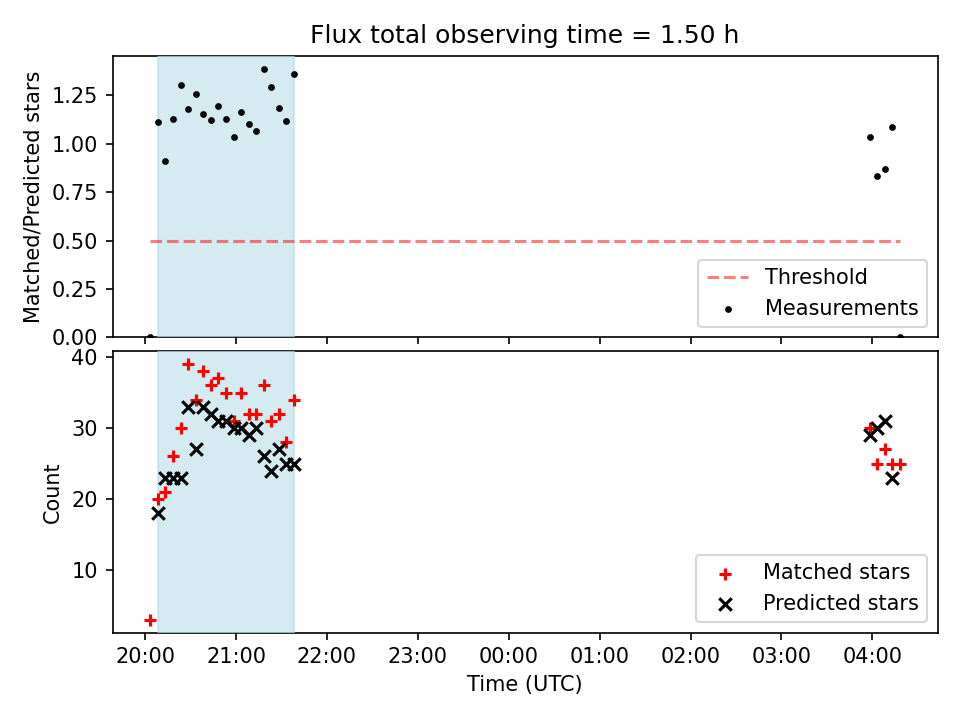 Flux total observing time = 1.50 h

Matched/Predicted stars

1.25
1.00
0.75
0.50
0.25
0.00

Threshold
Measurements

Count

40
30
20
10

Matched stars
Predicted stars

20:00 21:00 22:00 23:00 00:00 01:00 02:00 03:00 04:00

Time (UTC)